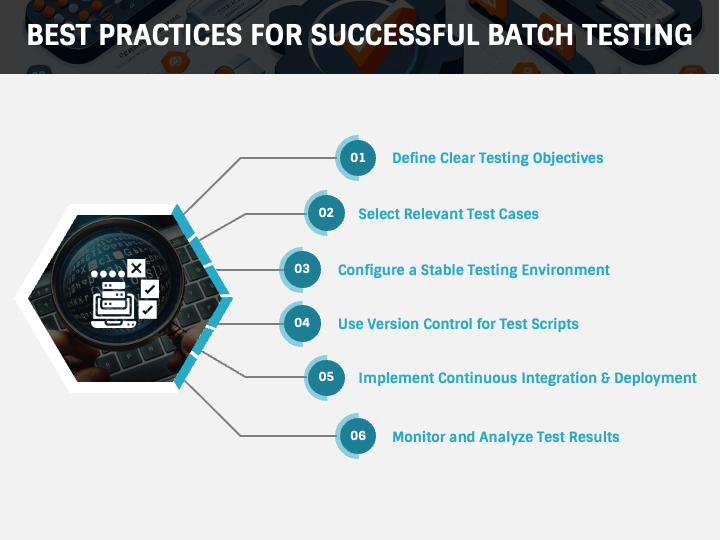 BEST PRACTICES FOR SUCCESSFUL BATCH TESTING

01 Define Clear Testing Objectives

02 Select Relevant Test Cases

03 Configure a Stable Testing Environment

04 Use Version Control for Test Scripts

05 Implement Continuous Integration & Deployment

06 Monitor and Analyze Test Results